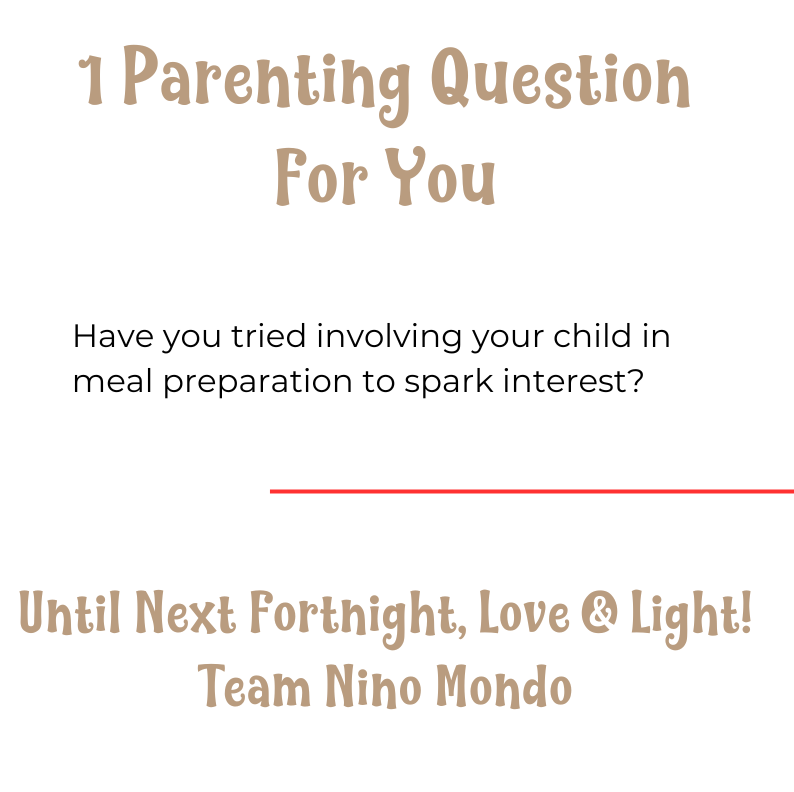 1 Parenting Question For You

Have you tried involving your child in meal preparation to spark interest?

Until Next Fortnight, Love & Light!
Team Nino Mondo